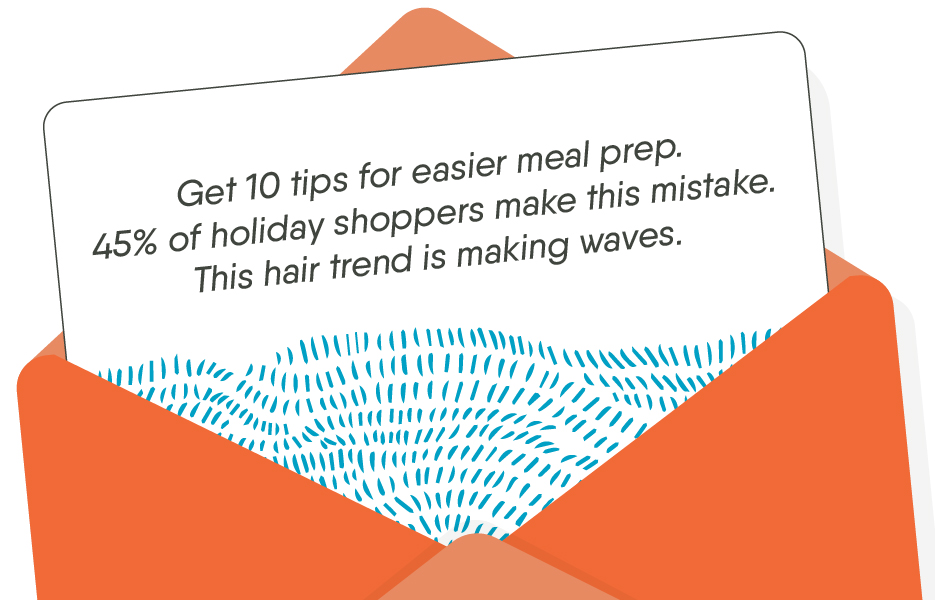 Get 10 tips for easier meal prep.
45% of holiday shoppers make this mistake.
This hair trend is making waves.